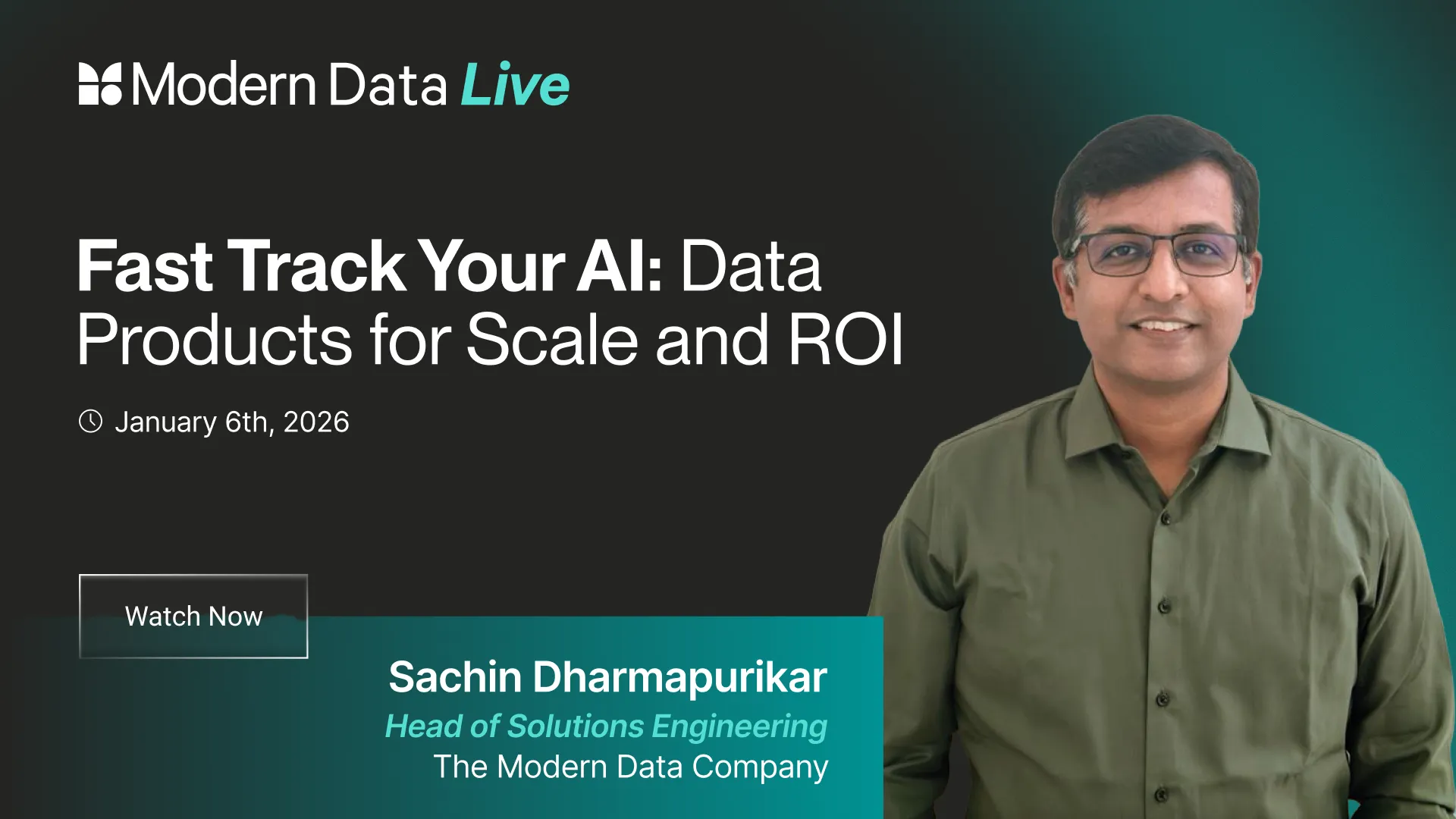 Modern Data Live

Fast Track Your AI: Data Products for Scale and ROI

January 6th, 2026

Watch Now

Sachin Dharmapurikar
Head of Solutions Engineering
The Modern Data Company